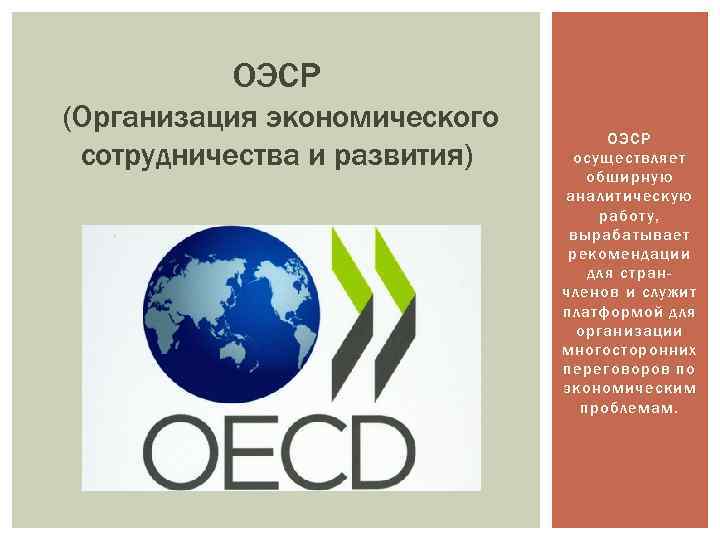 ОЭСР
(Организация экономического сотрудничества и развития)

OECD

ОЭСР осуществляет обширную аналитическую работу, вырабатывает рекомендации для стран-членов и служит платформой для организации многосторонних переговоров по экономическим проблемам.